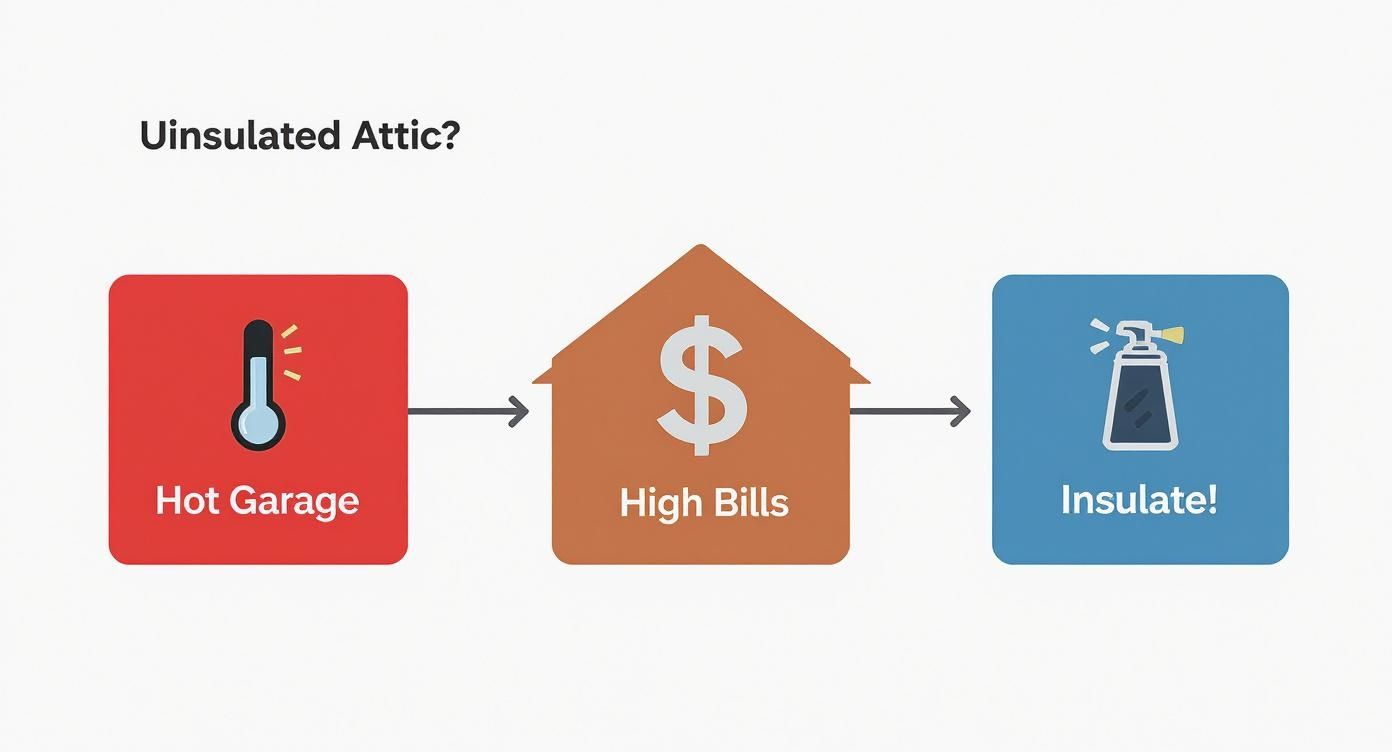 Uinsulated Attic?

Hot Garage

$

High Bills

Insulate!